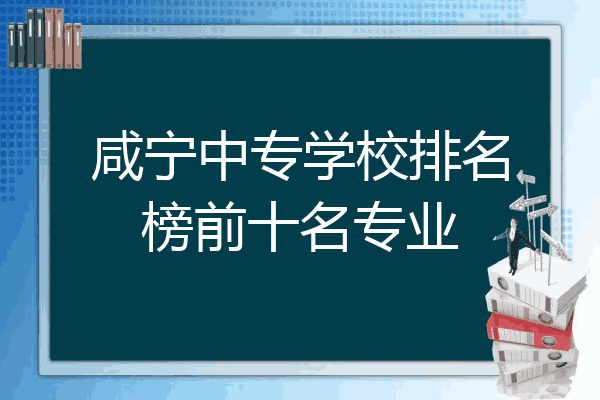 咸宁中专学校排名榜前十名专业